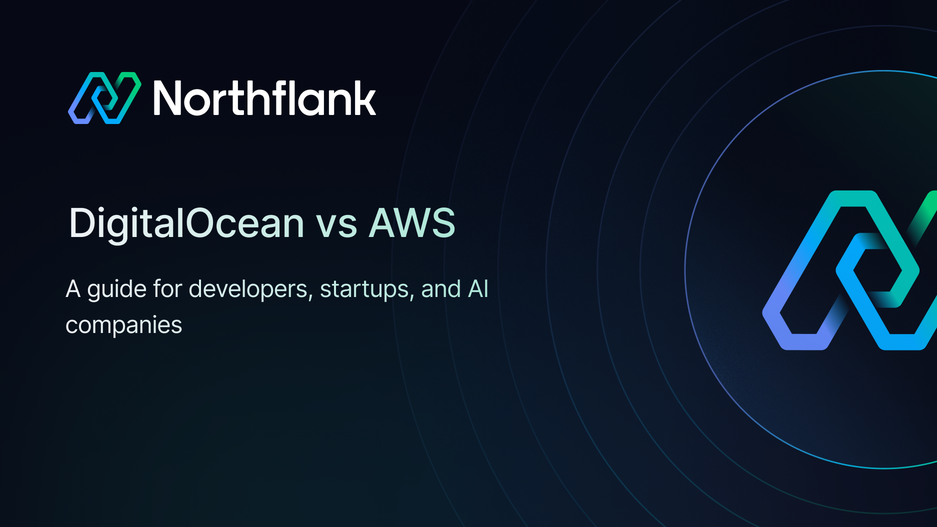 Northflank

DigitalOcean vs AWS

A guide for developers, startups, and AI companies